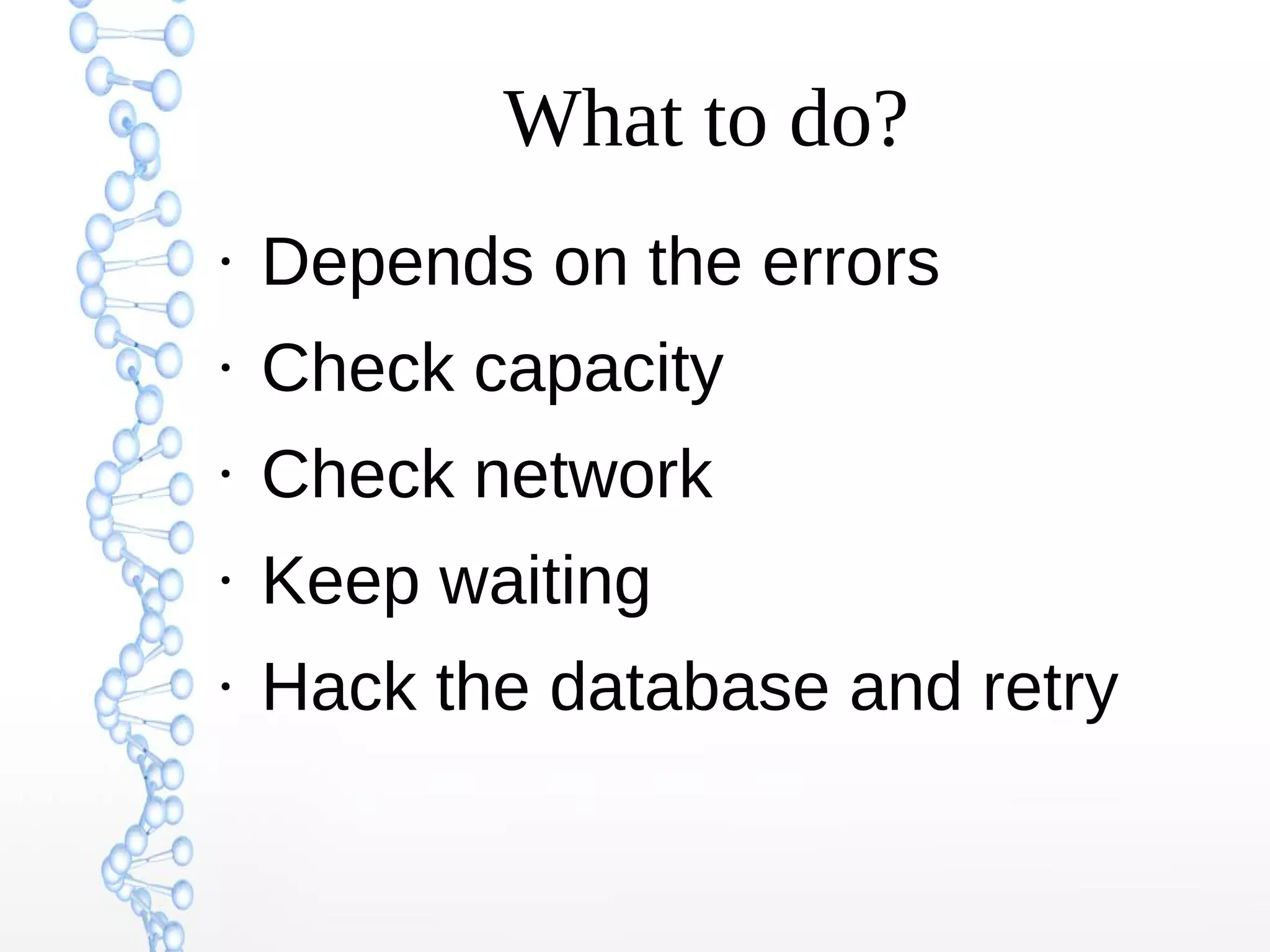 What to do?

· Depends on the errors
· Check capacity
· Check network
· Keep waiting
· Hack the database and retry